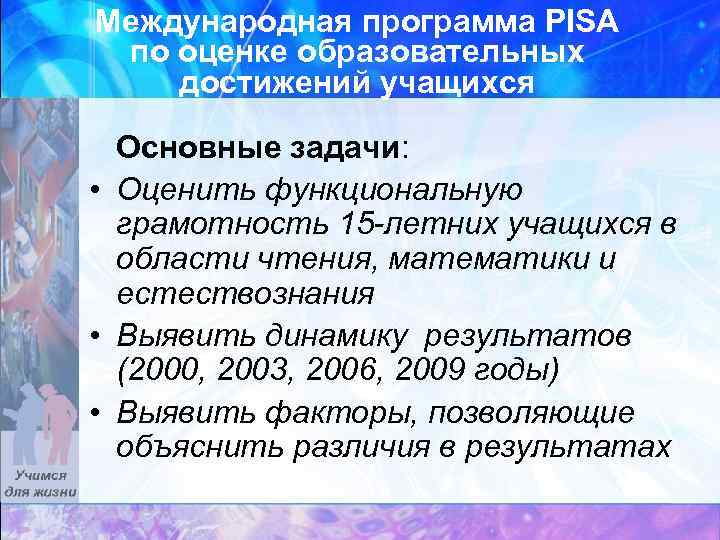 Международная программа PISA по оценке образовательных достижений учащихся

Основные задачи:

• Оценить функциональную грамотность 15-летних учащихся в области чтения, математики и естествознания

• Выявить динамику результатов (2000, 2003, 2006, 2009 годы)

• Выявить факторы, позволяющие объяснить различия в результатах

Учимся для жизни